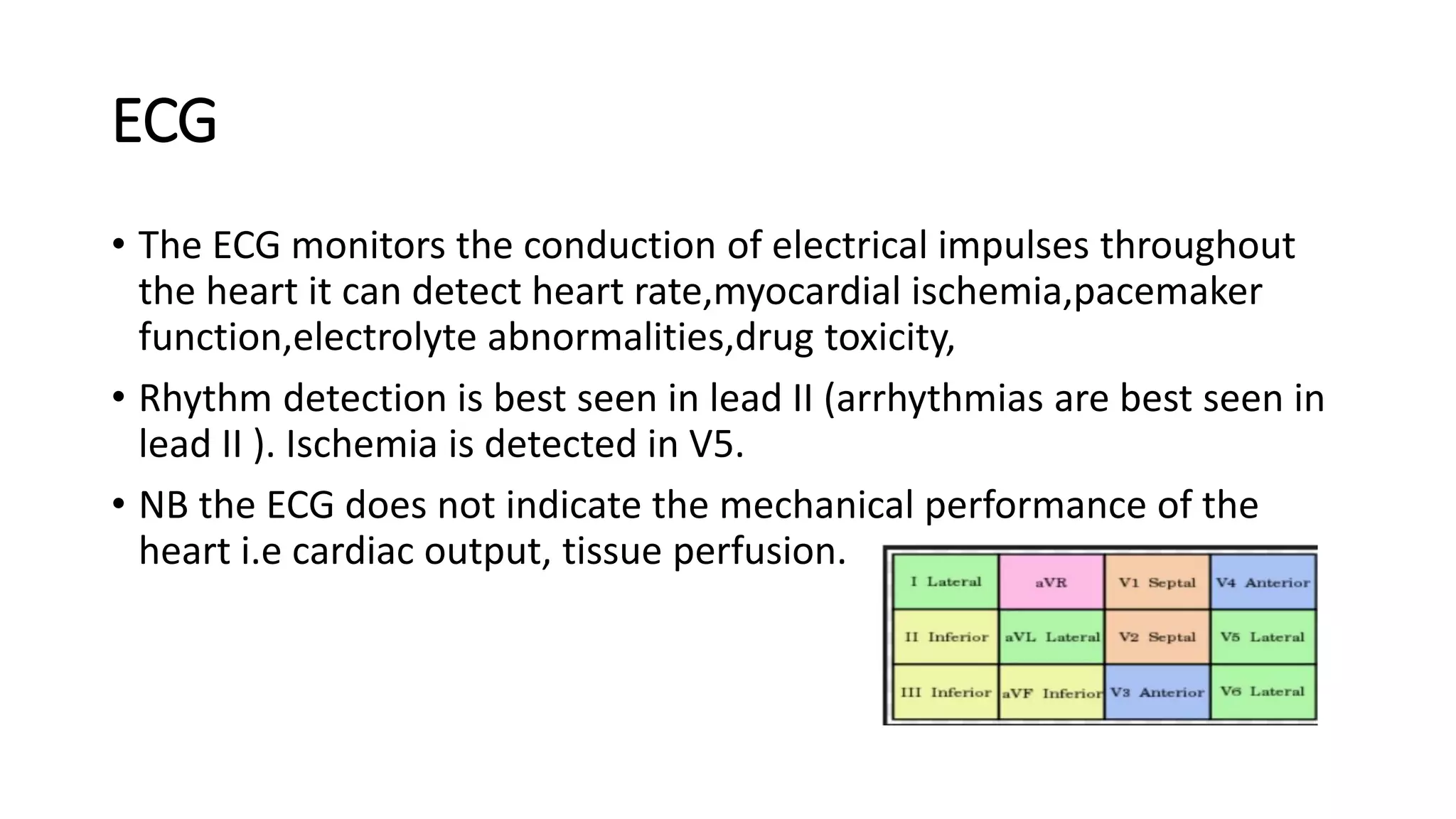 ECG

• The ECG monitors the conduction of electrical impulses throughout the heart it can detect heart rate,myocardial ischemia,pacemaker function,electrolyte abnormalities,drug toxicity,

• Rhythm detection is best seen in lead II (arrhythmias are best seen in lead II ). Ischemia is detected in V5.

• NB the ECG does not indicate the mechanical performance of the heart i.e cardiac output, tissue perfusion.

| I Lateral | aVR | V1 Septal | V4 Anterior |
|---|---|---|---|
| II Inferior | aVL Lateral | V2 Septal | V5 Lateral |
| III Inferior | aVF Inferior | V3 Anterior | V6 Lateral |